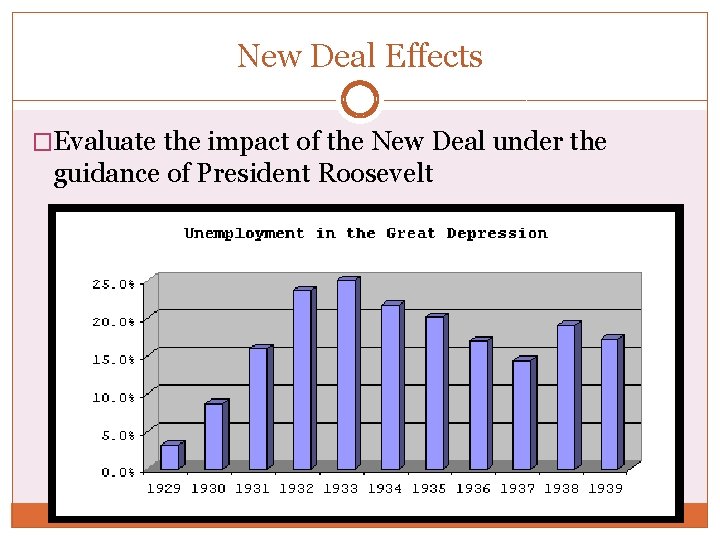 New Deal Effects

□Evaluate the impact of the New Deal under the guidance of President Roosevelt

Unemployment in the Great Depression

25.0%
20.0%
15.0%
10.0%
5.0%
0.0%

1929 1930 1931 1932 1933 1934 1935 1936 1937 1938 1939